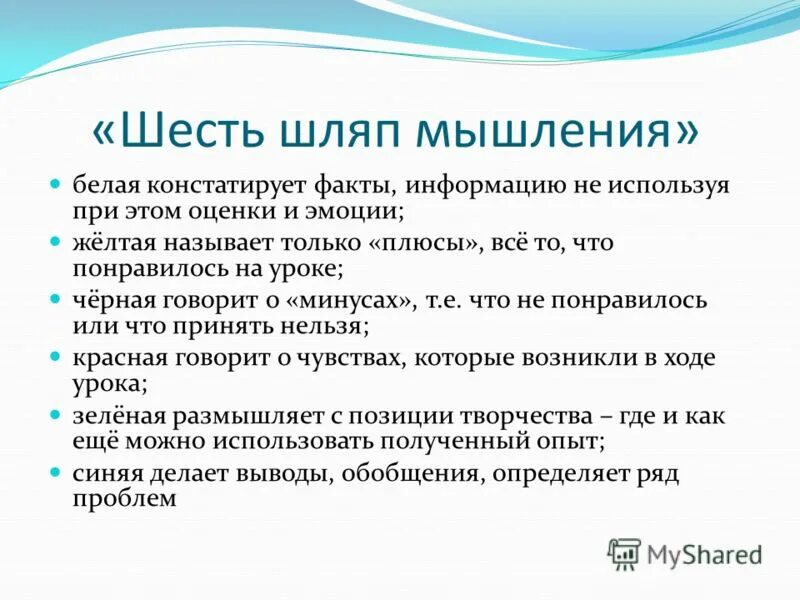 «Шесть шляп мышления»

- белая констатирует факты, информацию не используя при этом оценки и эмоции;
- жёлтая называет только «плюсы», всё то, что понравилось на уроке;
- чёрная говорит о «минусах», т.е. что не понравилось или что принять нельзя;
- красная говорит о чувствах, которые возникли в ходе урока;
- зелёная размышляет с позиции творчества – где и как ещё можно использовать полученный опыт;
- синяя делает выводы, обобщения, определяет ряд проблем

MyShared